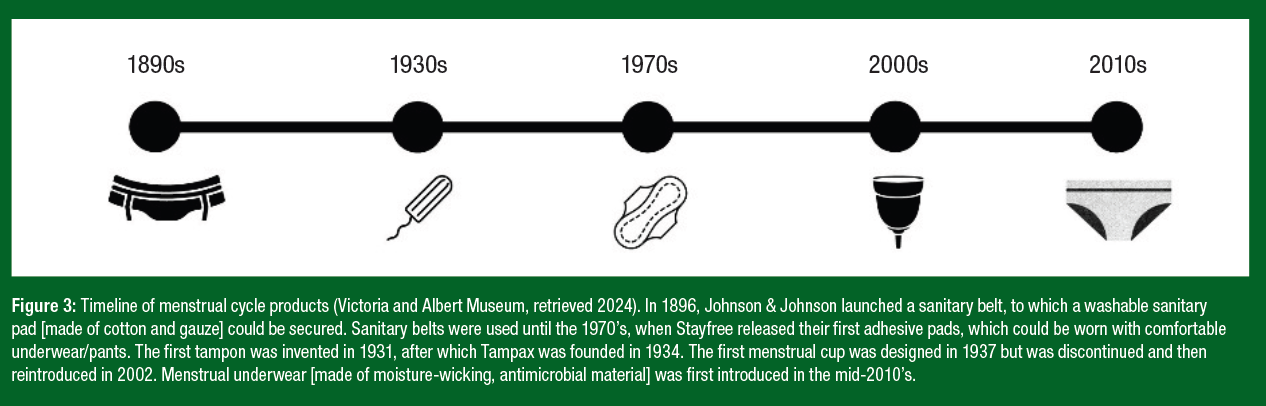 1890s

1930s

1970s

2000s

2010s

Figure 3: Timeline of menstrual cycle products (Victoria and Albert Museum, retrieved 2024). In 1896, Johnson & Johnson launched a sanitary belt, to which a washable sanitary pad [made of cotton and gauze] could be secured. Sanitary belts were used until the 1970's, when Stayfree released their first adhesive pads, which could be worn with comfortable underwear/pants. The first tampon was invented in 1931, after which Tampax was founded in 1934. The first menstrual cup was designed in 1937 but was discontinued and then reintroduced in 2002. Menstrual underwear [made of moisture-wicking, antimicrobial material] was first introduced in the mid-2010's.